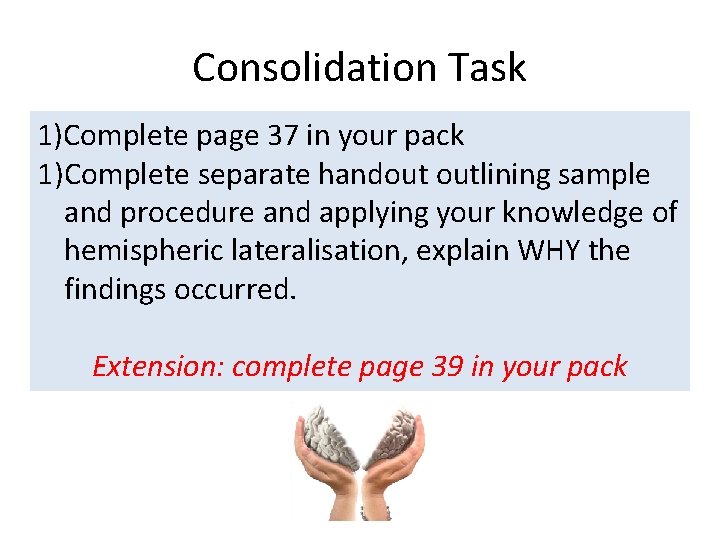 Consolidation Task

1)Complete page 37 in your pack

1)Complete separate handout outlining sample and procedure and applying your knowledge of hemispheric lateralisation, explain WHY the findings occurred.

Extension: complete page 39 in your pack